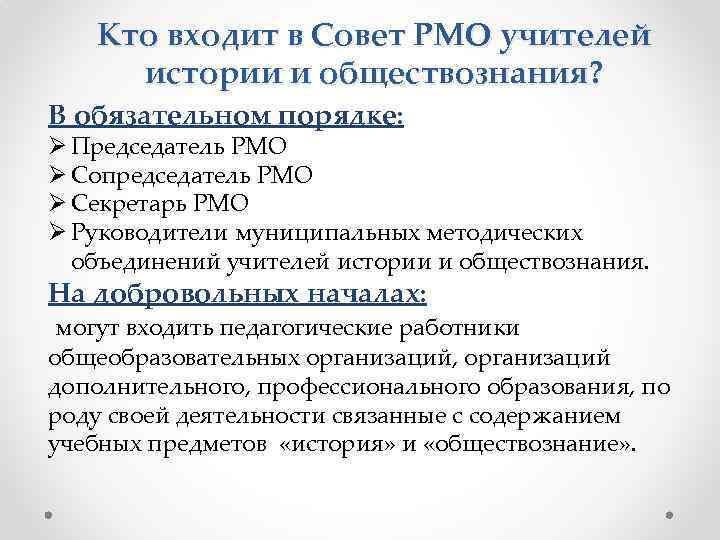 Кто входит в Совет РМО учителей истории и обществознания?

В обязательном порядке:
➢ Председатель РМО
➢ Сопредседатель РМО
➢ Секретарь РМО
➢ Руководители муниципальных методических объединений учителей истории и обществознания.

На добровольных началах:
могут входить педагогические работники общеобразовательных организаций, организаций дополнительного, профессионального образования, по роду своей деятельности связанные с содержанием учебных предметов «история» и «обществознание».